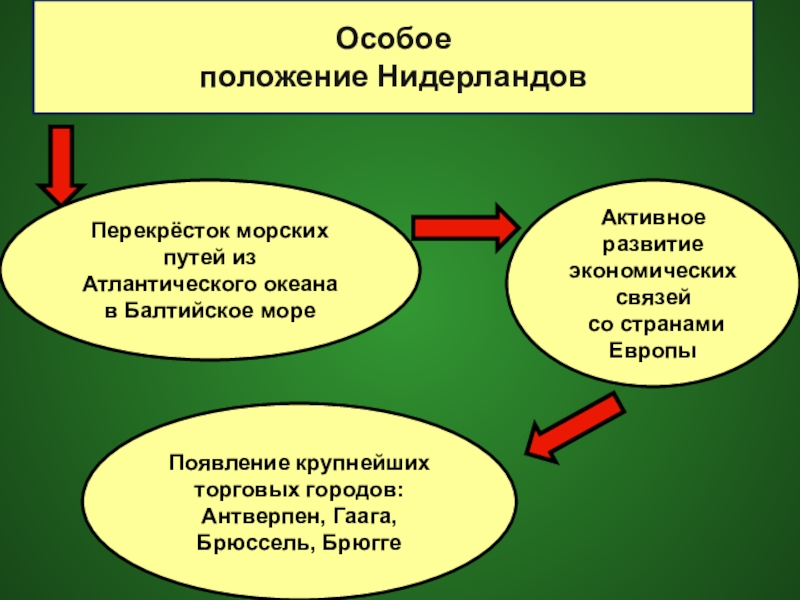 Особое положение Нидерландов

Перекрёсток морских путей из Атлантического океана в Балтийское море

Активное развитие экономических связей со странами Европы

Появление крупнейших торговых городов: Антверпен, Гаага, Брюссель, Брюгге